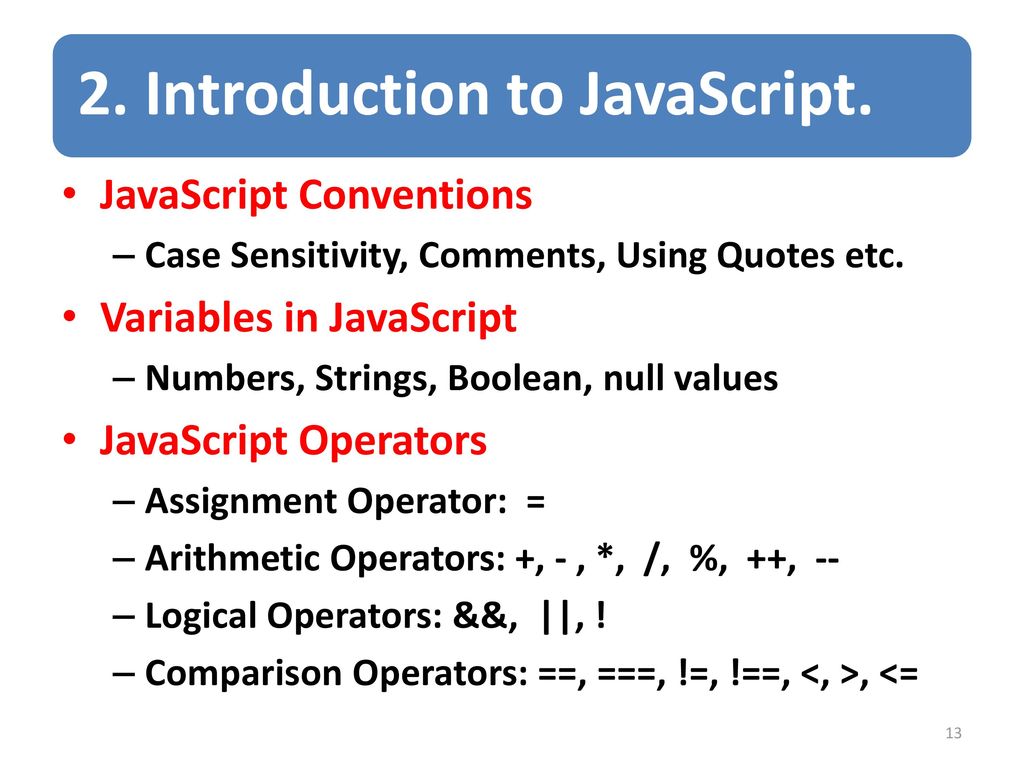 2. Introduction to JavaScript.

• JavaScript Conventions
– Case Sensitivity, Comments, Using Quotes etc.

• Variables in JavaScript
– Numbers, Strings, Boolean, null values

• JavaScript Operators
– Assignment Operator: =
– Arithmetic Operators: +, - , *, /, %, ++, --
– Logical Operators: &&, ||, !
– Comparison Operators: ==, ===, !=, !==, <, >, <=

13